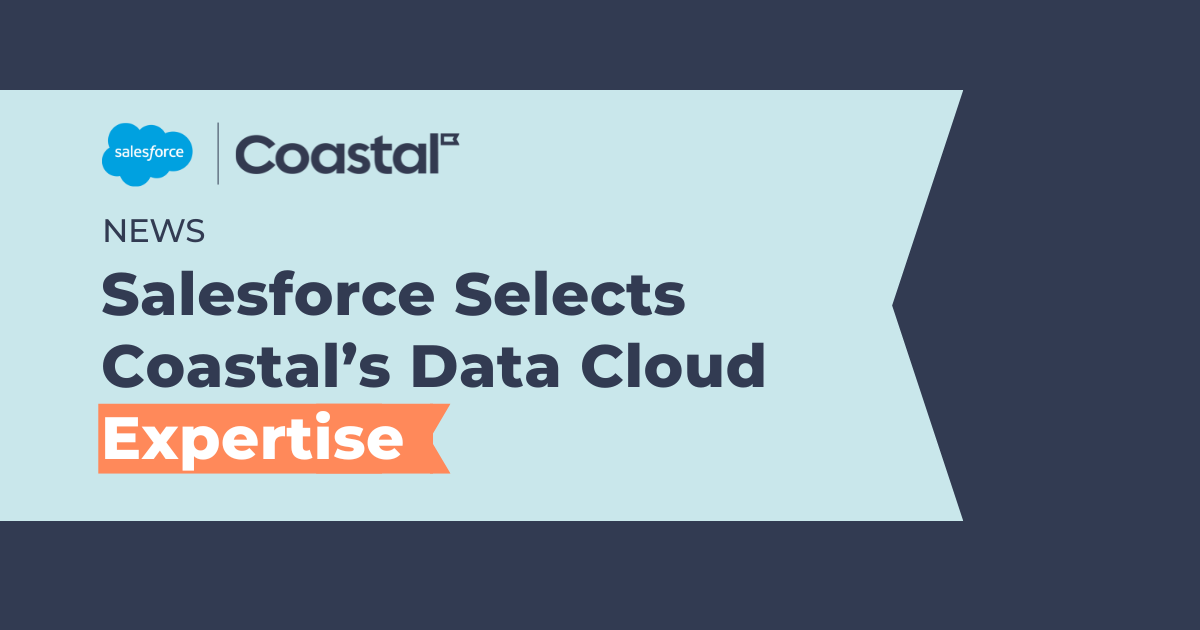 salesforce

Coastal

NEWS

Salesforce Selects Coastal’s Data Cloud Expertise